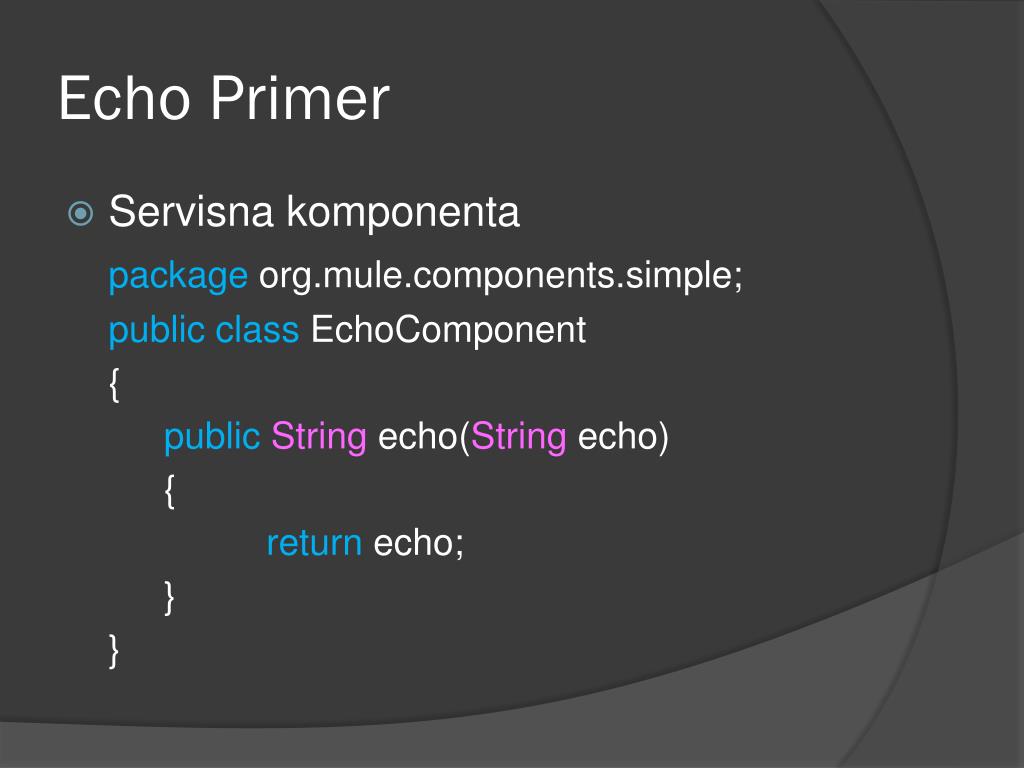 Echo Primer

Servisna komponenta

package org.mule.components.simple;
public class EchoComponent
{
public String echo(String echo)
{
return echo;
}
}